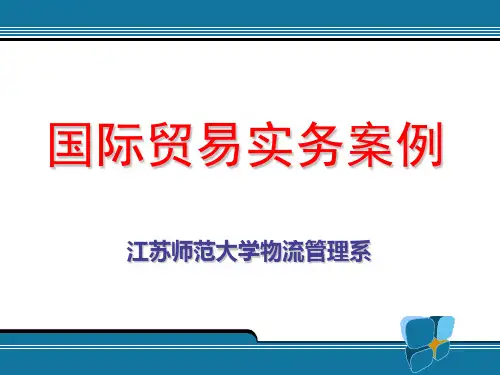 国际贸易实务案例

江苏师范大学物流管理系